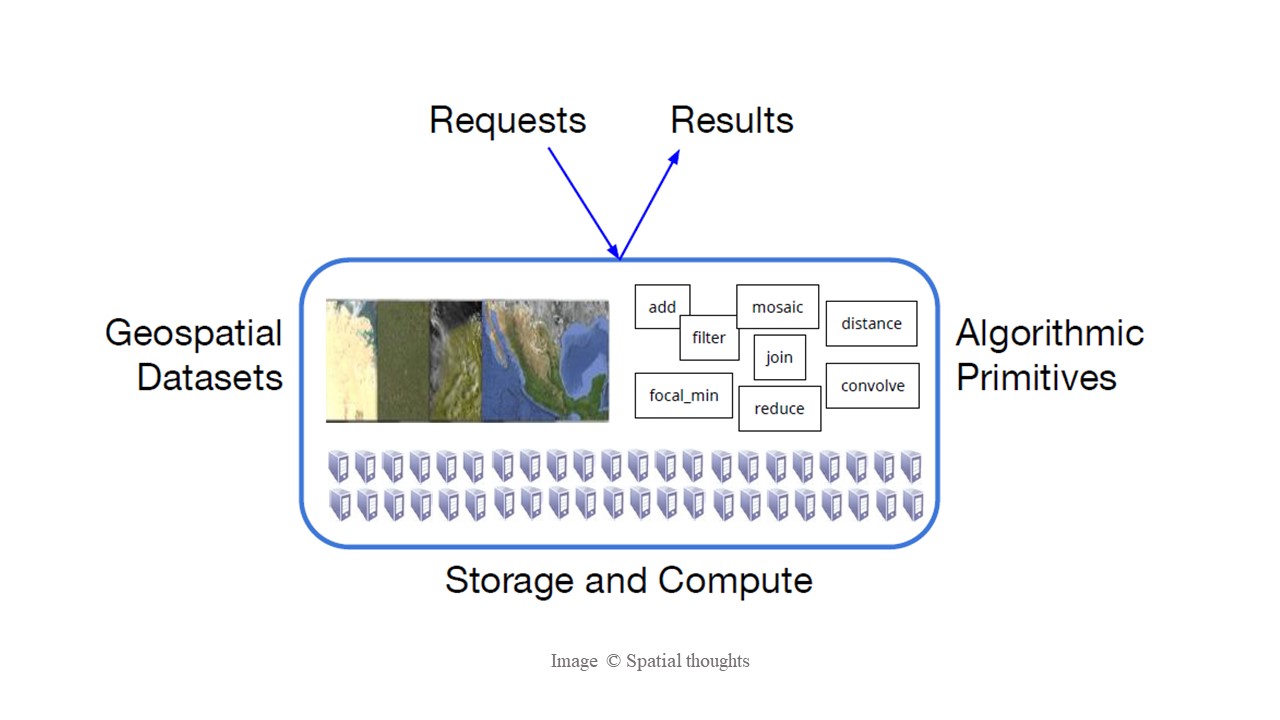 Requests

Results

Geospatial Datasets

add

filter

mosaic

join

distance

focal_min

reduce

convolve

Algorithmic Primitives

Storage and Compute

Image © Spatial thoughts